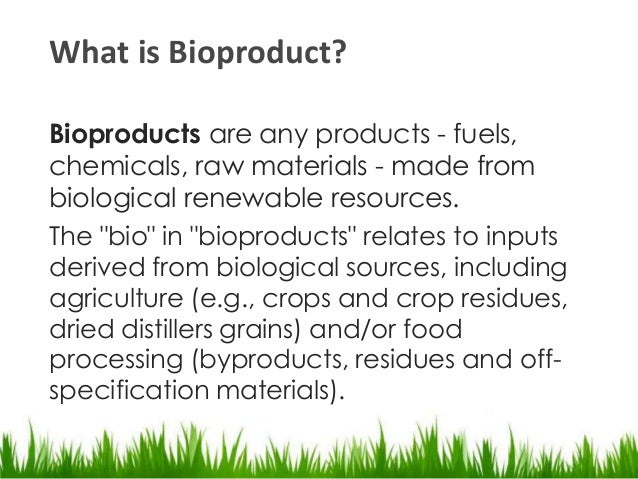 What is Bioproduct?

Bioproducts are any products - fuels, chemicals, raw materials - made from biological renewable resources.

The "bio" in "bioproducts" relates to inputs derived from biological sources, including agriculture (e.g., crops and crop residues, dried distillers grains) and/or food processing (byproducts, residues and off-specification materials).